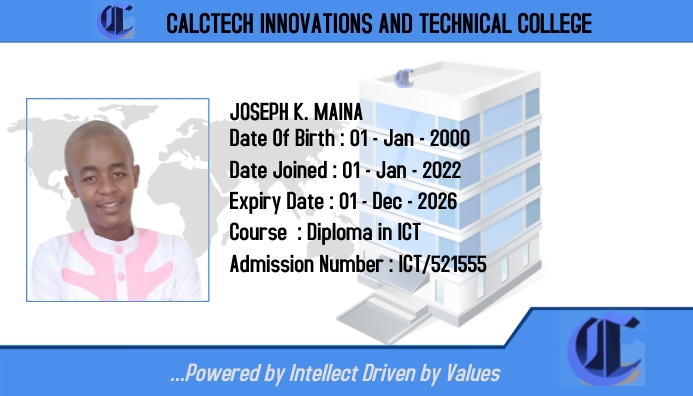 CALCTECH INNOVATIONS AND TECHNICAL COLLEGE

JOSEPH K. MAINA
Date Of Birth : 01 - Jan - 2000
Date Joined : 01 - Jan - 2022
Expiry Date : 01 - Dec - 2026
Course : Diploma in ICT
Admission Number : ICT/521555

...Powered by Intellect Driven by Values